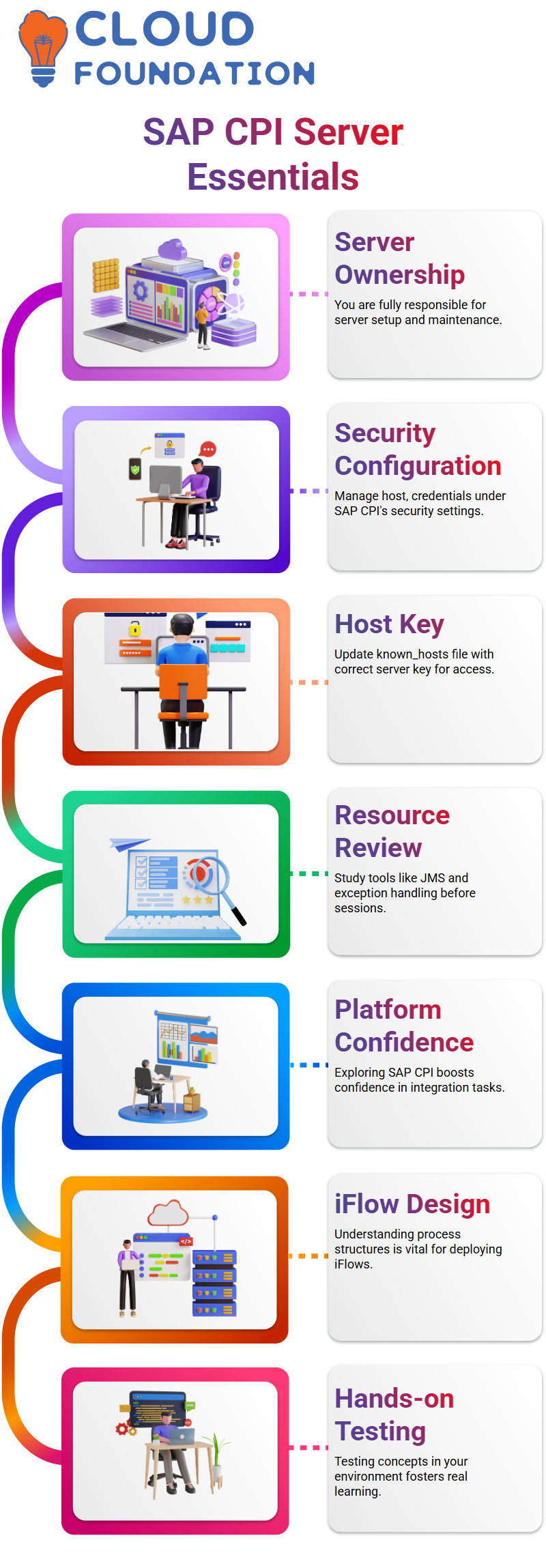 CLOUD FOUNDATION

SAP CPI Server Essentials

Server Ownership

You are fully responsible for server setup and maintenance.

Security Configuration

Manage host, credentials under SAP CPI's security settings.

Host Key

Update known_hosts file with correct server key for access.

Resource Review

Study tools like JMS and exception handling before sessions.

Platform Confidence

Exploring SAP CPI boosts confidence in integration tasks.

iFlow Design

Understanding process structures is vital for deploying iFlows.

Hands-on Testing

Testing concepts in your environment fosters real learning.